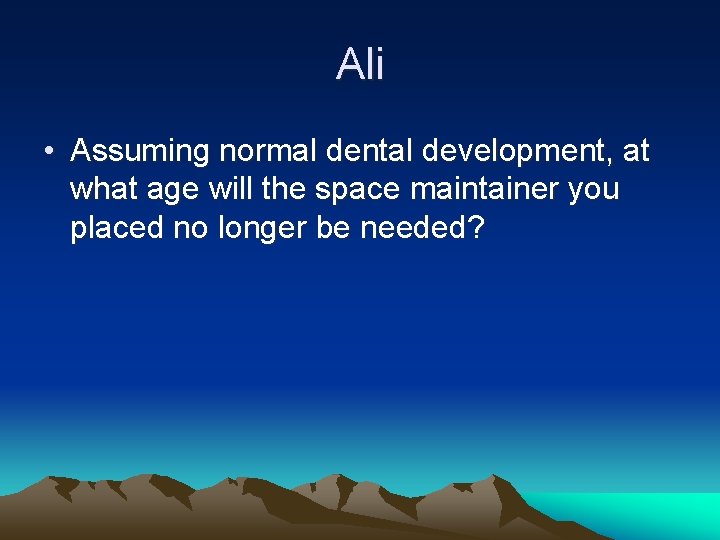 Ali

• Assuming normal dental development, at what age will the space maintainer you placed no longer be needed?